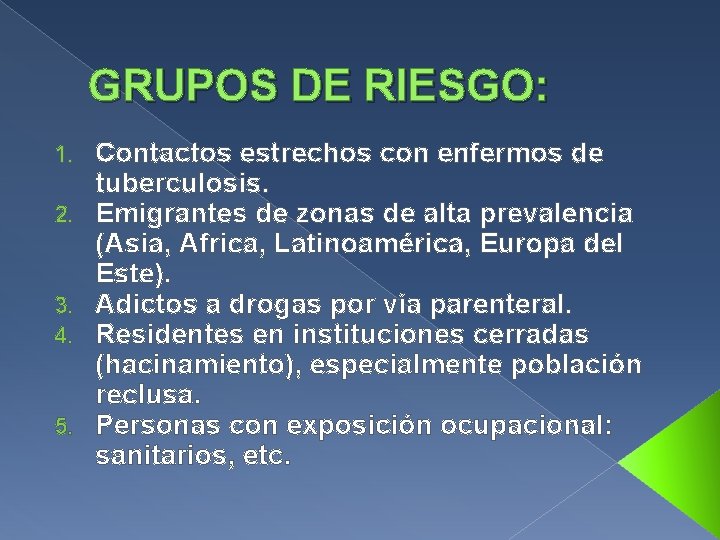 GRUPOS DE RIESGO:

1. Contactos estrechos con enfermos de tuberculosis.
2. Emigrantes de zonas de alta prevalencia (Asia, Africa, Latinoamérica, Europa del Este).
3. Adictos a drogas por vía parenteral.
4. Residentes en instituciones cerradas (hacinamiento), especialmente población reclusa.
5. Personas con exposición ocupacional: sanitarios, etc.